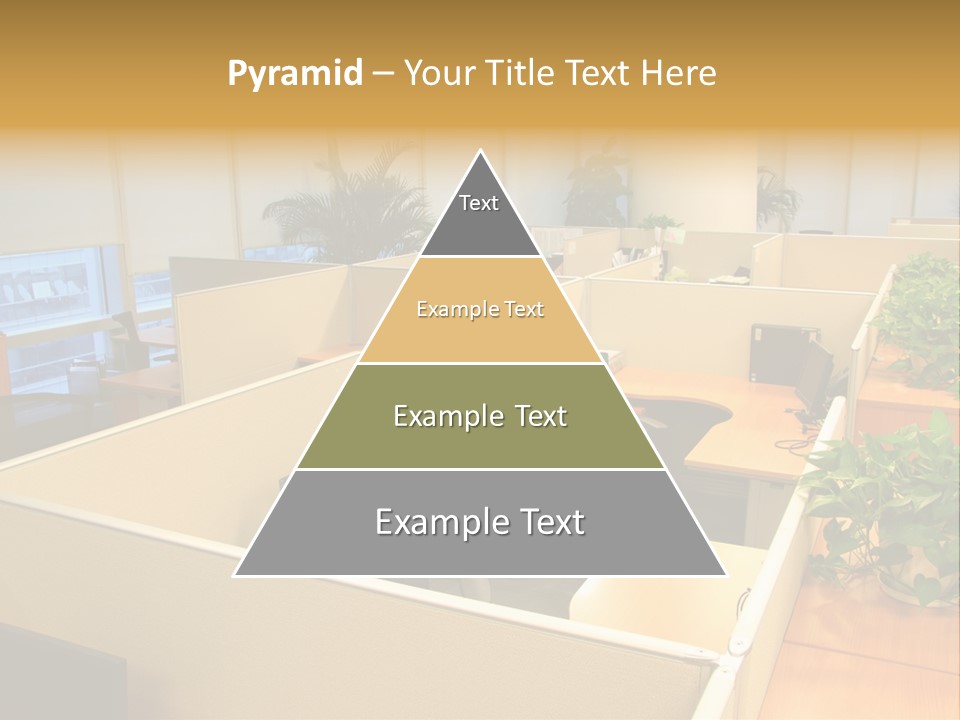 Pyramid – Your Title Text Here

Text

Example Text

Example Text

Example Text